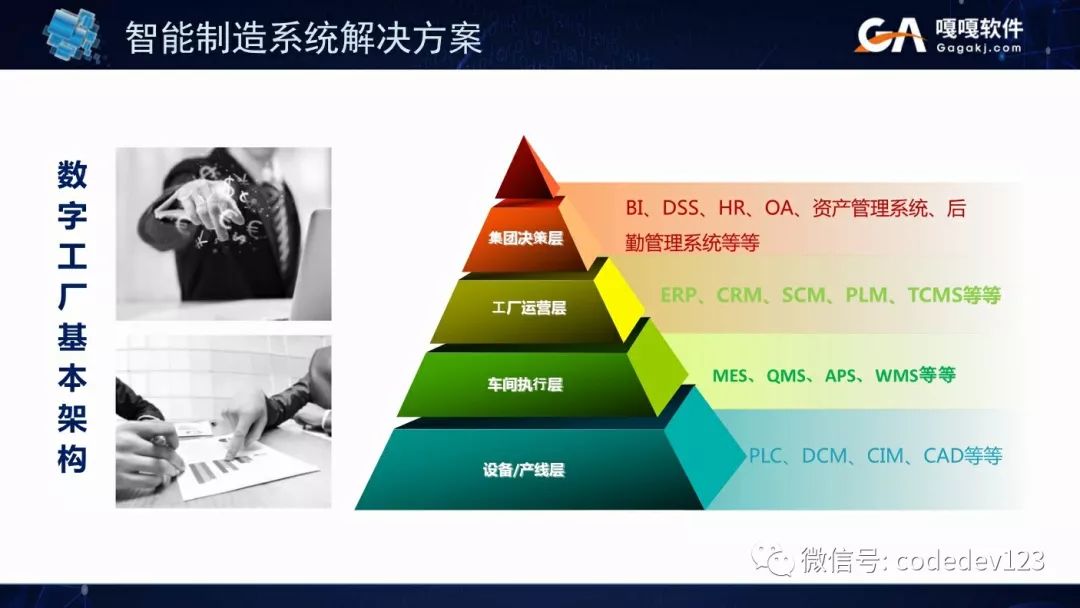 智能制造系统解决方案

GA 嘎嘎软件
Gagakj.com

数字工厂基本架构

集团决策层
BI、DSS、HR、OA、资产管理系统、后勤管理系统等等

工厂运营层
ERP、CRM、SCM、PLM、TCMS等等

车间执行层
MES、QMS、APS、WMS等等

设备/产线层
PLC、DCM、CIM、CAD等等

微信号: codedev123